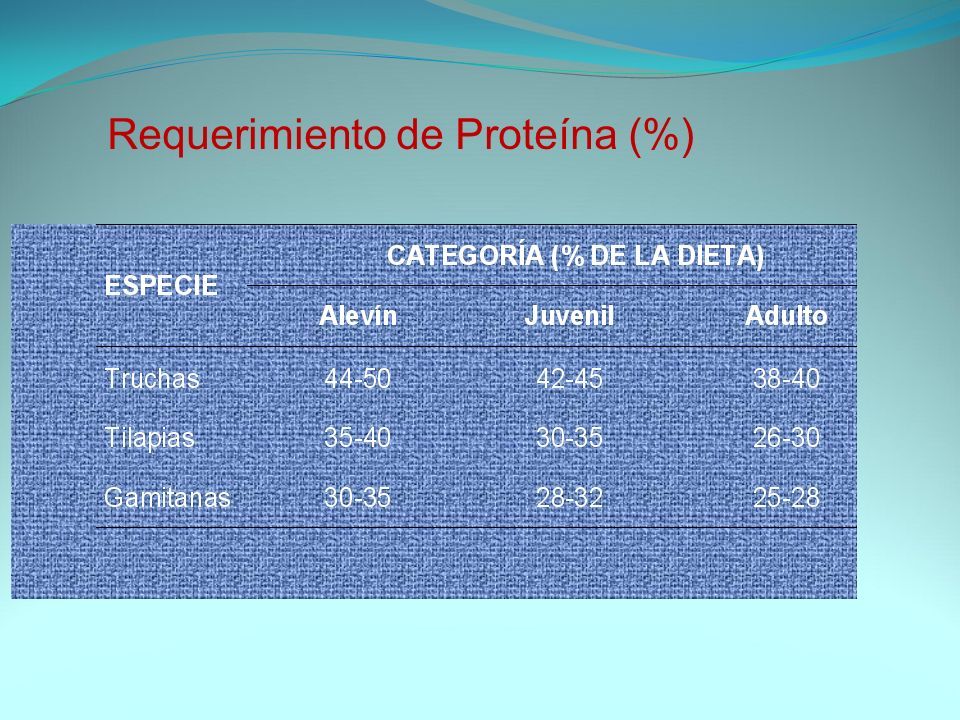 Requerimiento de Proteína (%)

| ESPECIE | CATEGORÍA (% DE LA DIETA) | | |
|---|---|---|---|
| | Alevín | Juvenil | Adulto |
| Truchas | 44-50 | 42-45 | 38-40 |
| Tilapias | 35-40 | 30-35 | 26-30 |
| Gamitanas | 30-35 | 28-32 | 25-28 |